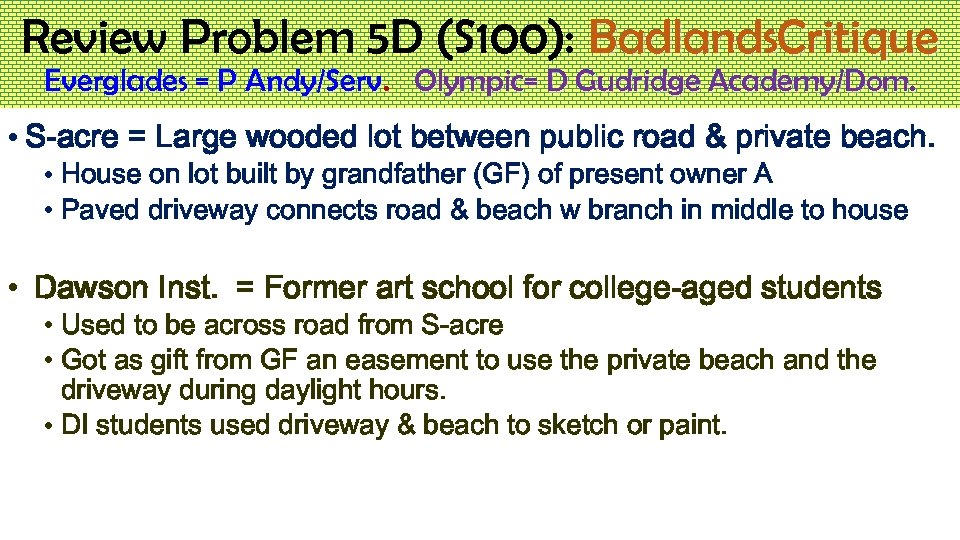 Review Problem 5D (S100): BadlandsCritique
Everglades = P Andy/Serv. Olympic= D Gudridge Academy/Dom.

• S-acre = Large wooded lot between public road & private beach.
• House on lot built by grandfather (GF) of present owner A
• Paved driveway connects road & beach w branch in middle to house

• Dawson Inst. = Former art school for college-aged students
• Used to be across road from S-acre
• Got as gift from GF an easement to use the private beach and the driveway during daylight hours.
• DI students used driveway & beach to sketch or paint.